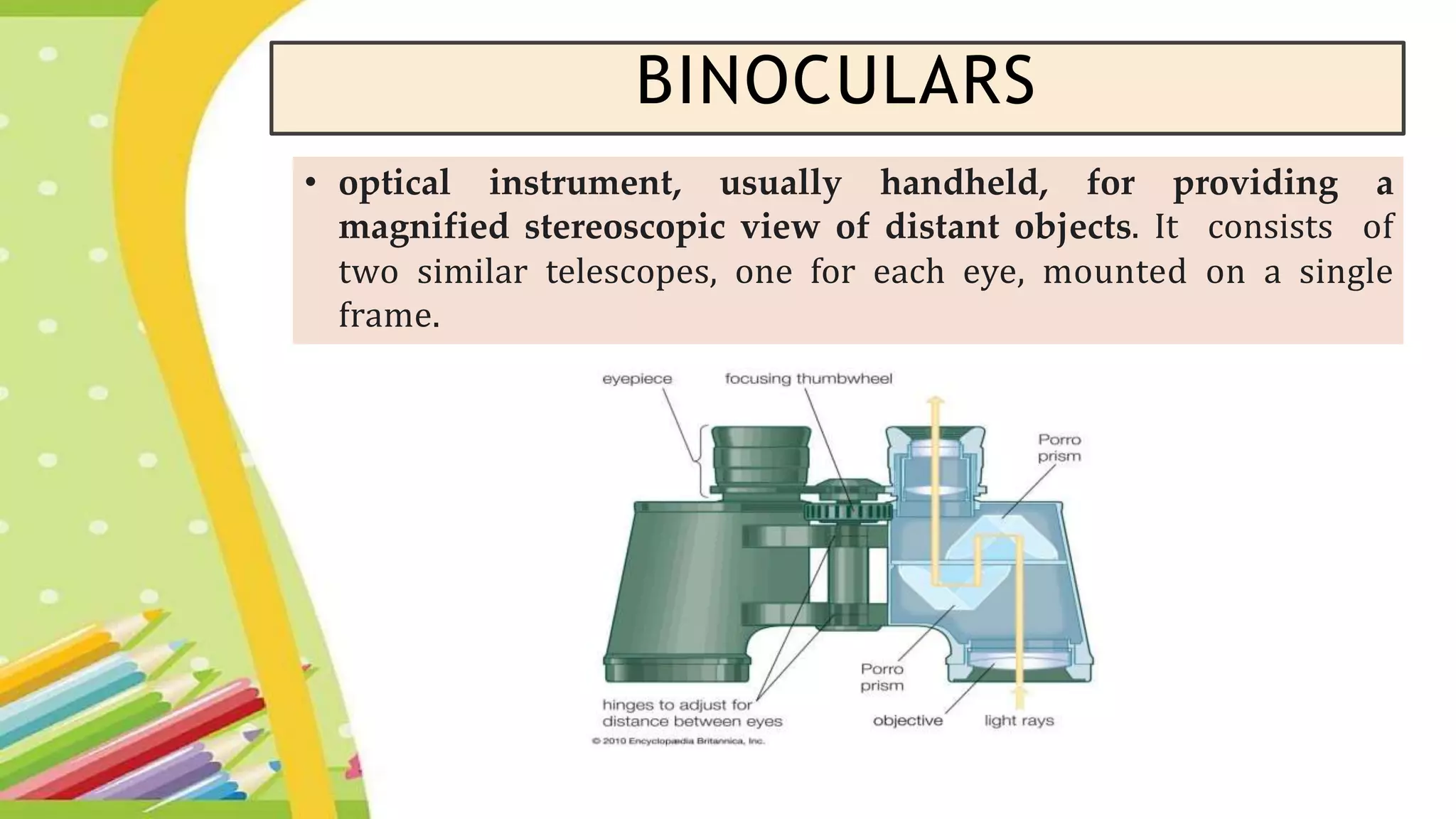 BINOCULARS

• optical instrument, usually handheld, for providing a magnified stereoscopic view of distant objects. It consists of two similar telescopes, one for each eye, mounted on a single frame.

eyepiece
focusing thumbwheel
Porro prism
Porro prism
hinges to adjust for distance between eyes
objective
light rays
© 2010 Encyclopædia Britannica, Inc.